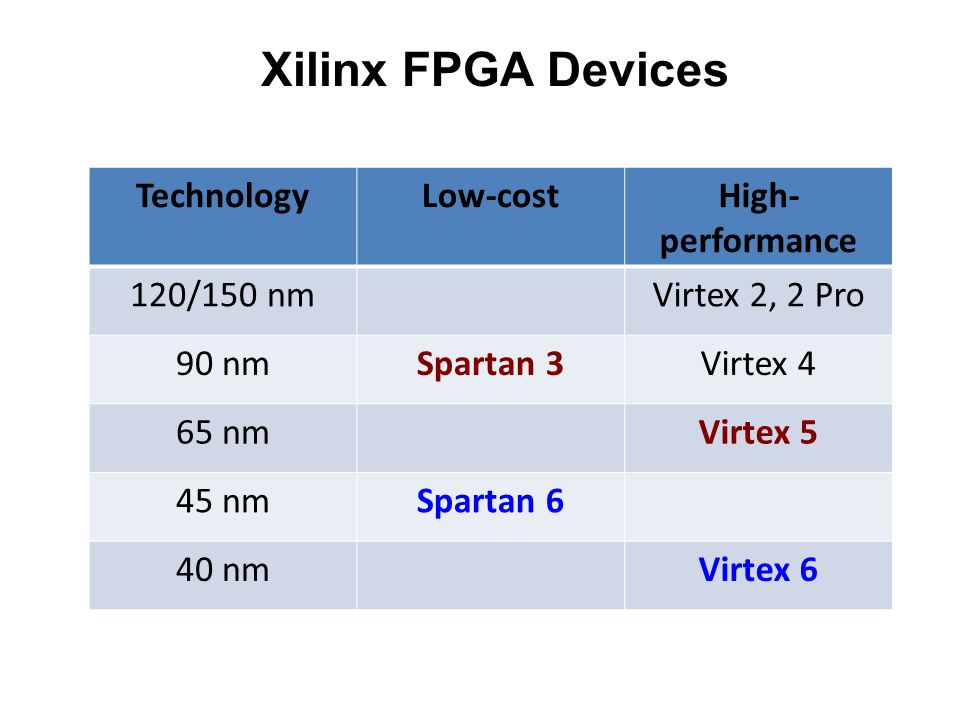 Xilinx FPGA Devices

| Technology | Low-cost | High-performance |
|---|---|---|
| 120/150 nm | | Virtex 2, 2 Pro |
| 90 nm | Spartan 3 | Virtex 4 |
| 65 nm | | Virtex 5 |
| 45 nm | Spartan 6 | |
| 40 nm | | Virtex 6 |